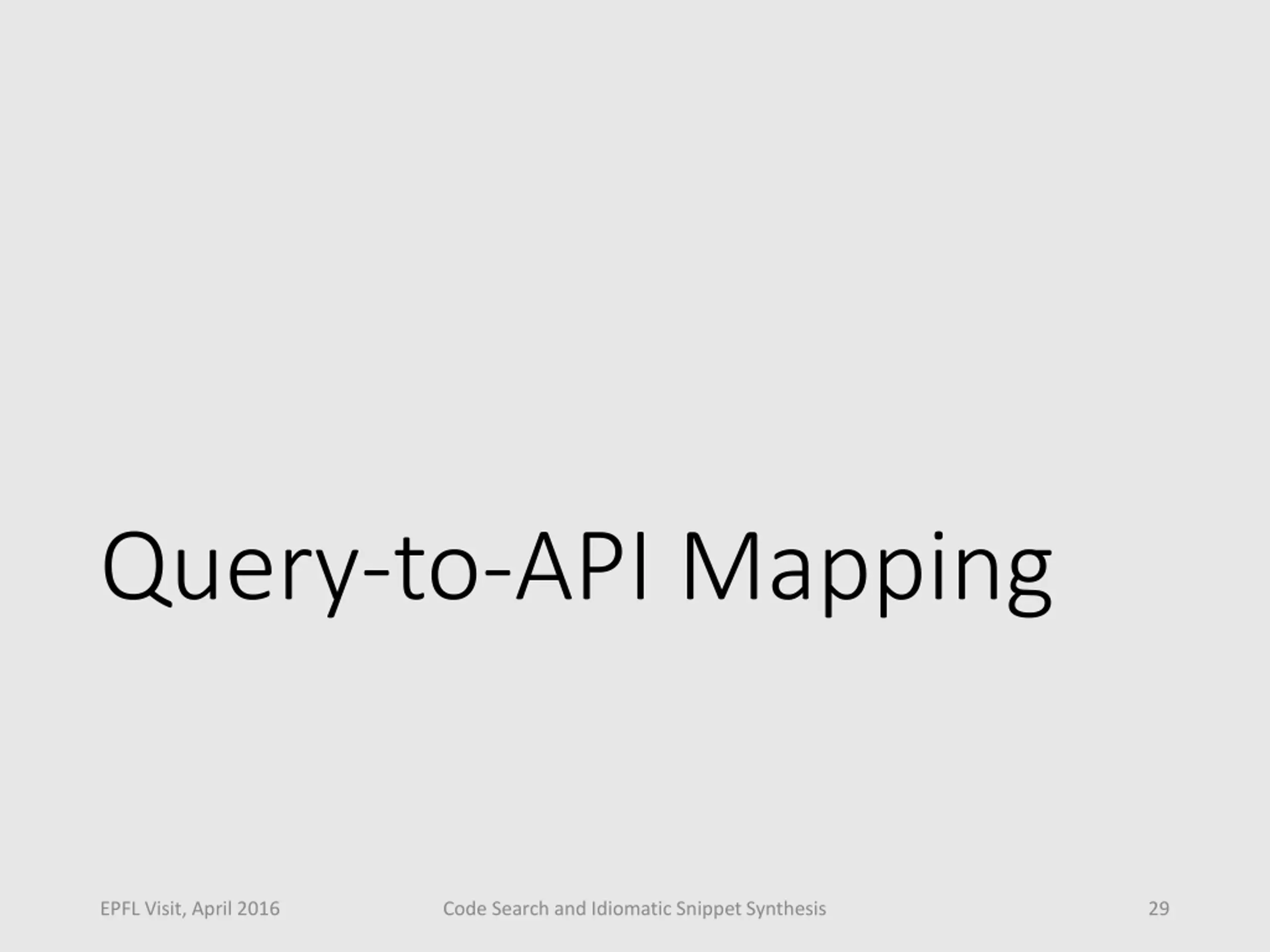 Query-to-API Mapping

EPFL Visit, April 2016

Code Search and Idiomatic Snippet Synthesis

29